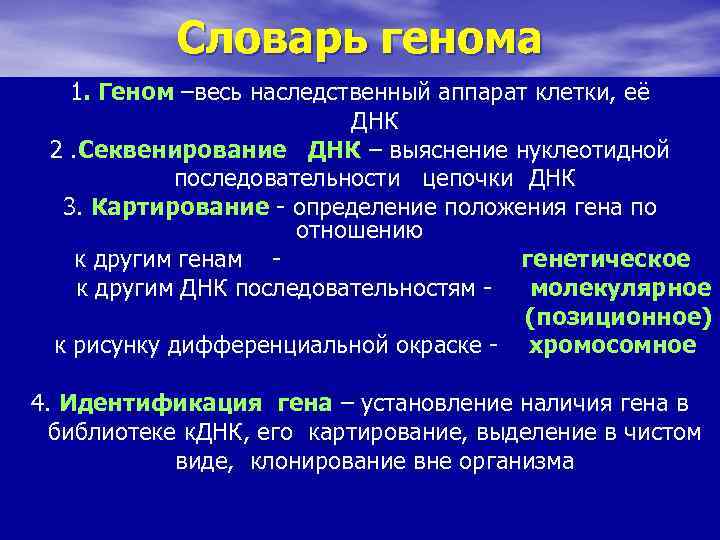 Словарь генома

1. Геном –весь наследственный аппарат клетки, её ДНК

2 .Секвенирование ДНК – выяснение нуклеотидной последовательности цепочки ДНК

3. Картирование - определение положения гена по отношению

к другим генам - генетическое

к другим ДНК последовательностям - молекулярное (позиционное)

к рисунку дифференциальной окраске - хромосомное

4. Идентификация гена – установление наличия гена в библиотеке кДНК, его картирование, выделение в чистом виде, клонирование вне организма